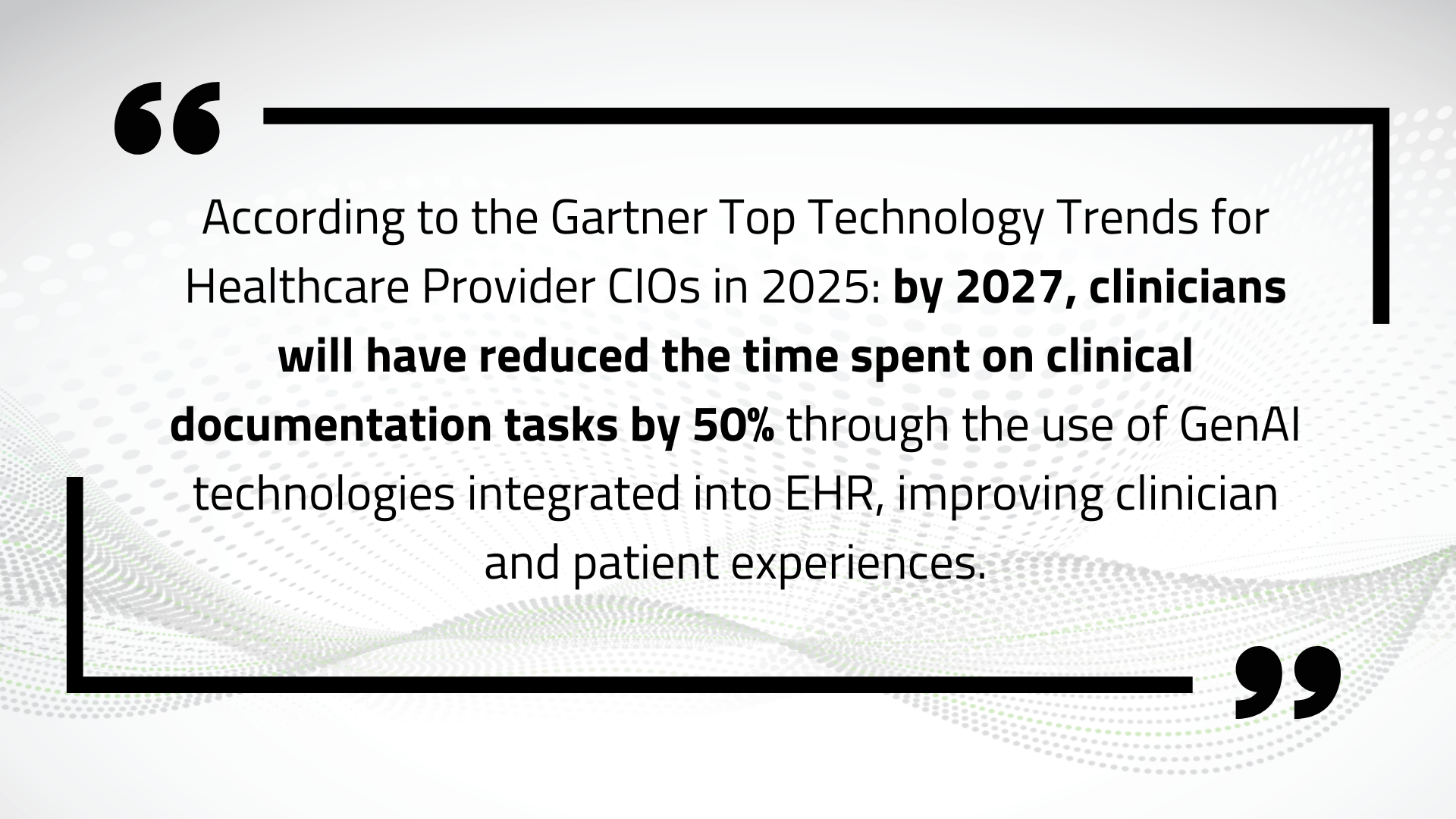 “

According to the Gartner Top Technology Trends for Healthcare Provider CIOs in 2025: by 2027, clinicians will have reduced the time spent on clinical documentation tasks by 50% through the use of GenAI technologies integrated into EHR, improving clinician and patient experiences.

”